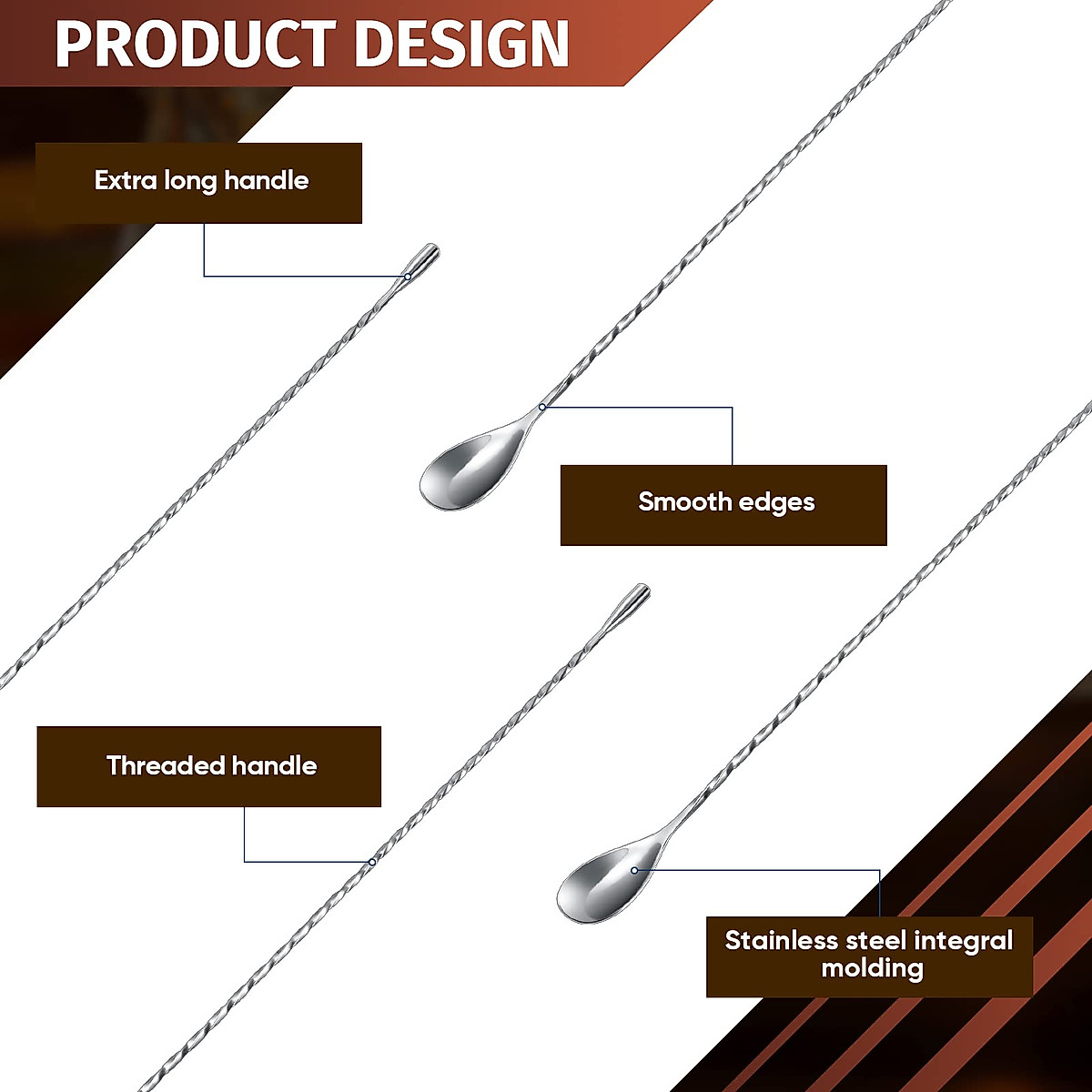 PRODUCT DESIGN

Extra long handle

Smooth edges

Threaded handle

Stainless steel integral molding